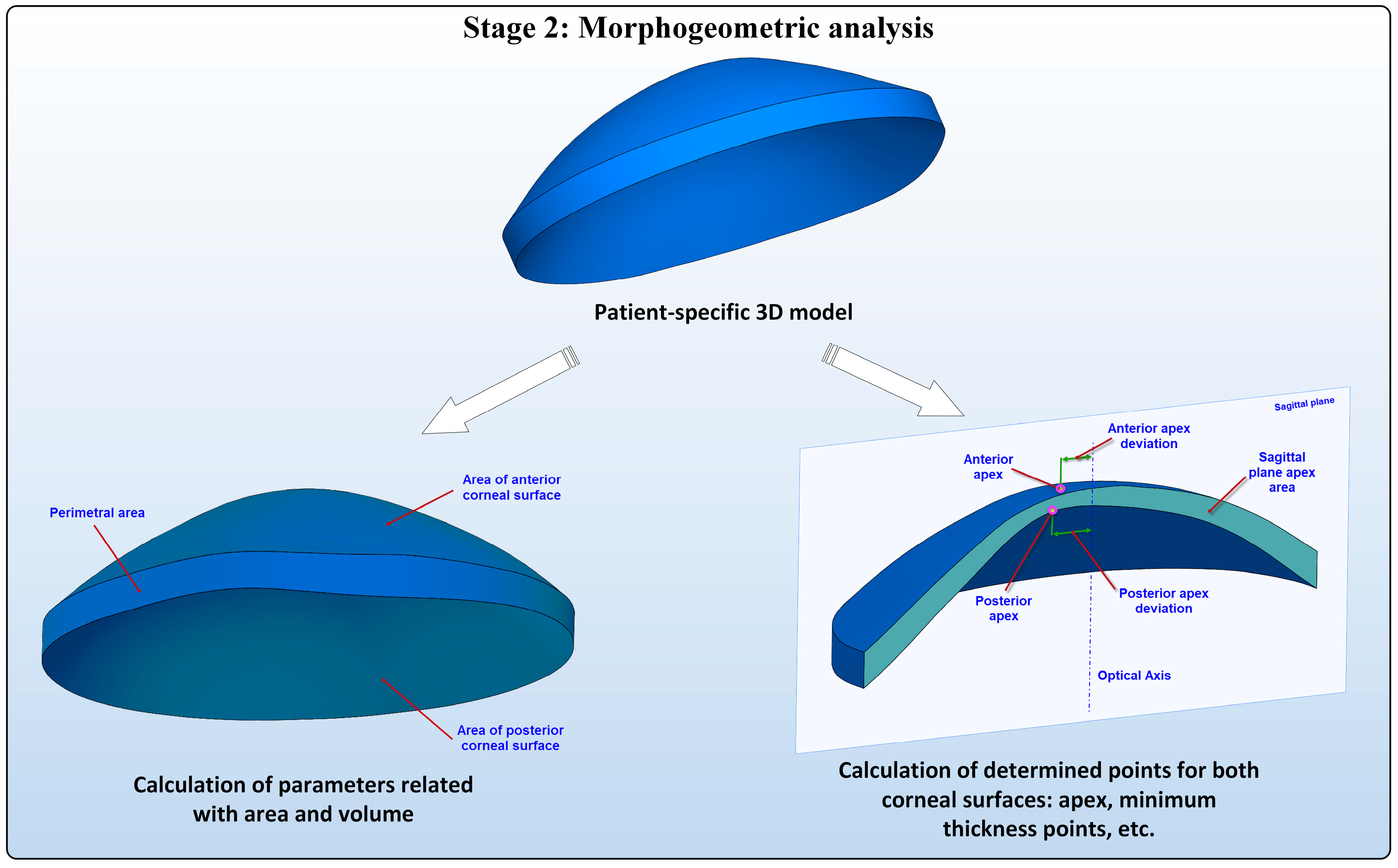 Stage 2: Morphogeometric analysis

Patient-specific 3D model

Perimetral area

Area of anterior corneal surface

Area of posterior corneal surface

Calculation of parameters related with area and volume

Sagittal plane

Anterior apex deviation

Anterior apex

Sagittal plane apex area

Posterior apex

Posterior apex deviation

Optical Axis

Calculation of determined points for both corneal surfaces: apex, minimum thickness points, etc.